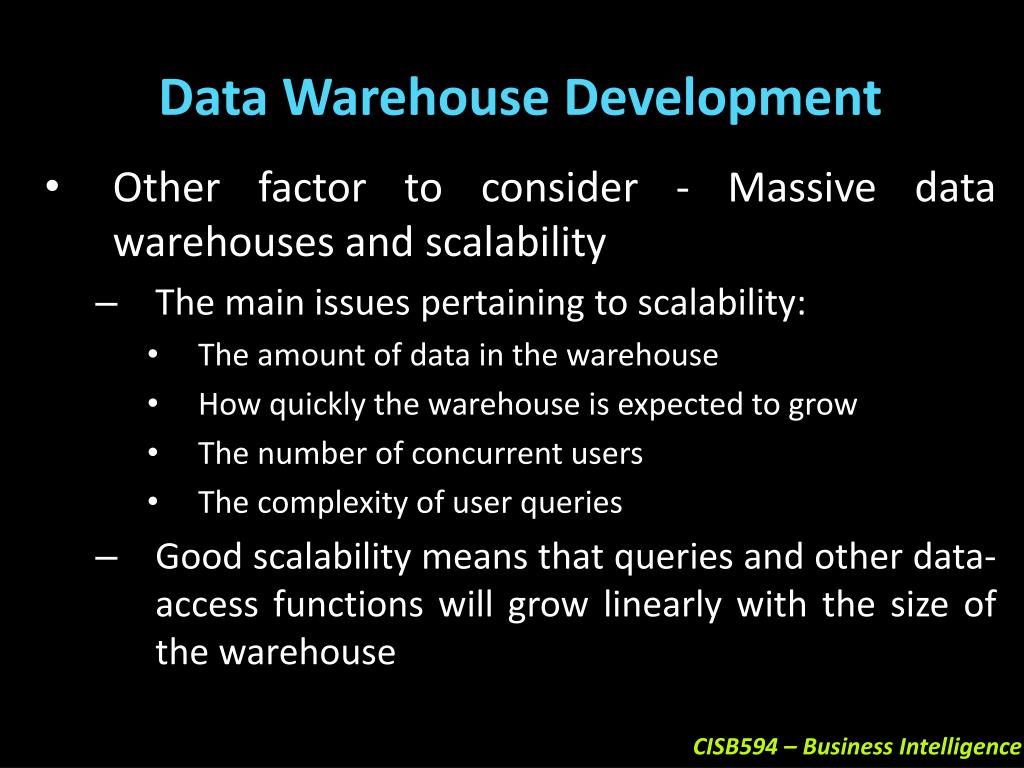 Data Warehouse Development

• Other factor to consider - Massive data warehouses and scalability

– The main issues pertaining to scalability:

• The amount of data in the warehouse
• How quickly the warehouse is expected to grow
• The number of concurrent users
• The complexity of user queries

– Good scalability means that queries and other data-access functions will grow linearly with the size of the warehouse

CISB594 – Business Intelligence